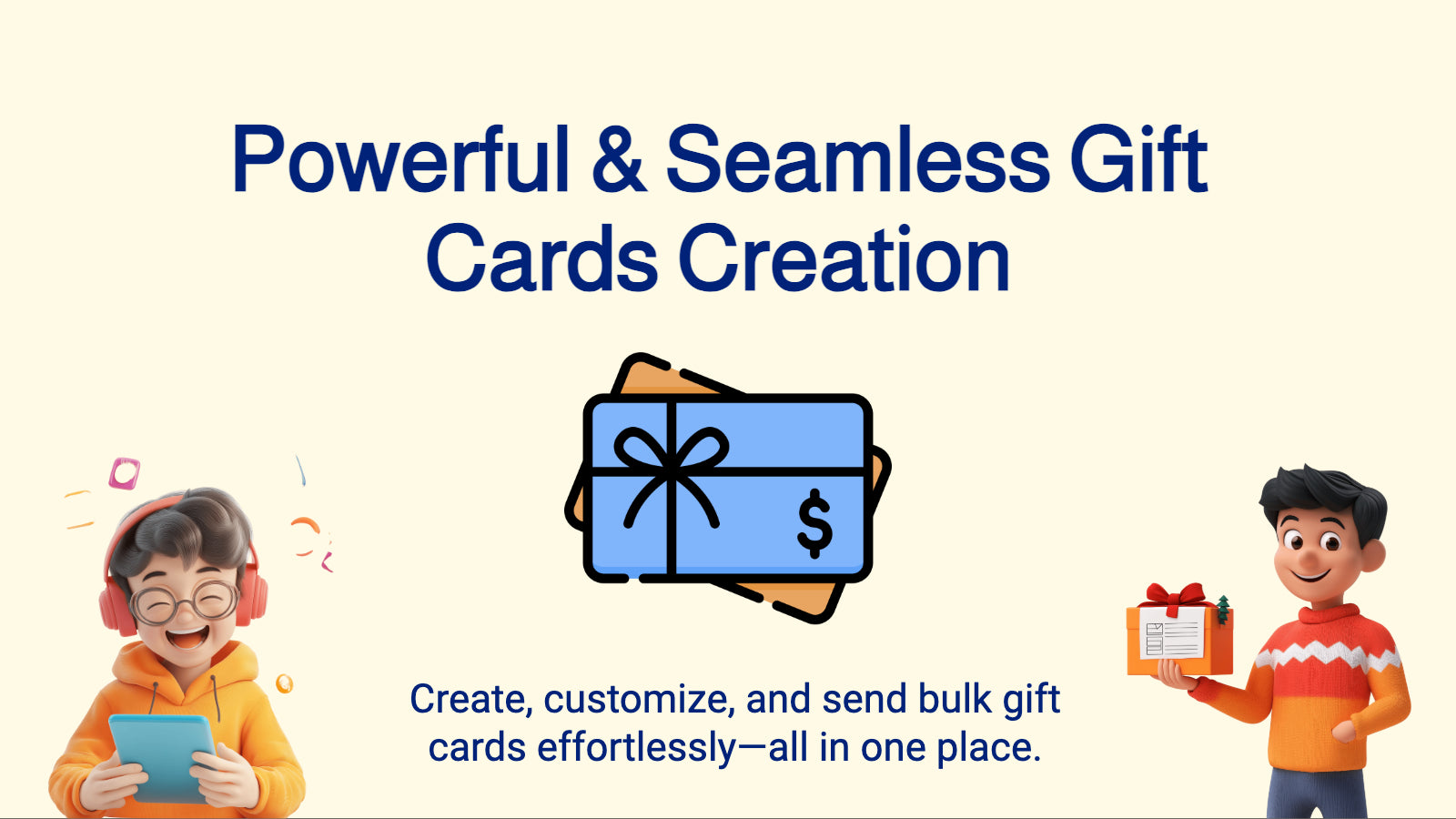 Powerful & Seamless Gift Cards Creation

$

Create, customize, and send bulk gift cards effortlessly—all in one place.